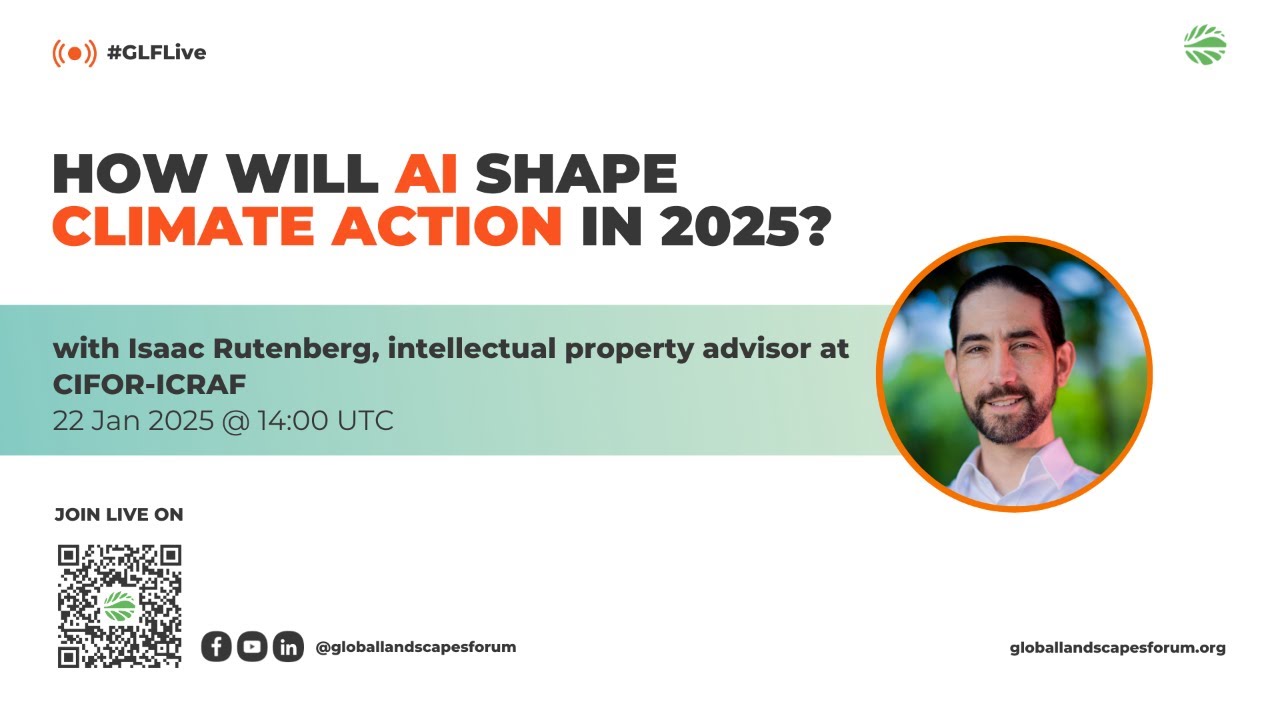 #GLFLive

HOW WILL AI SHAPE CLIMATE ACTION IN 2025?

with Isaac Rutenberg, intellectual property advisor at CIFOR-ICRAF
22 Jan 2025 @ 14:00 UTC

JOIN LIVE ON

@globallandscapesforum

globallandscapesforum.org